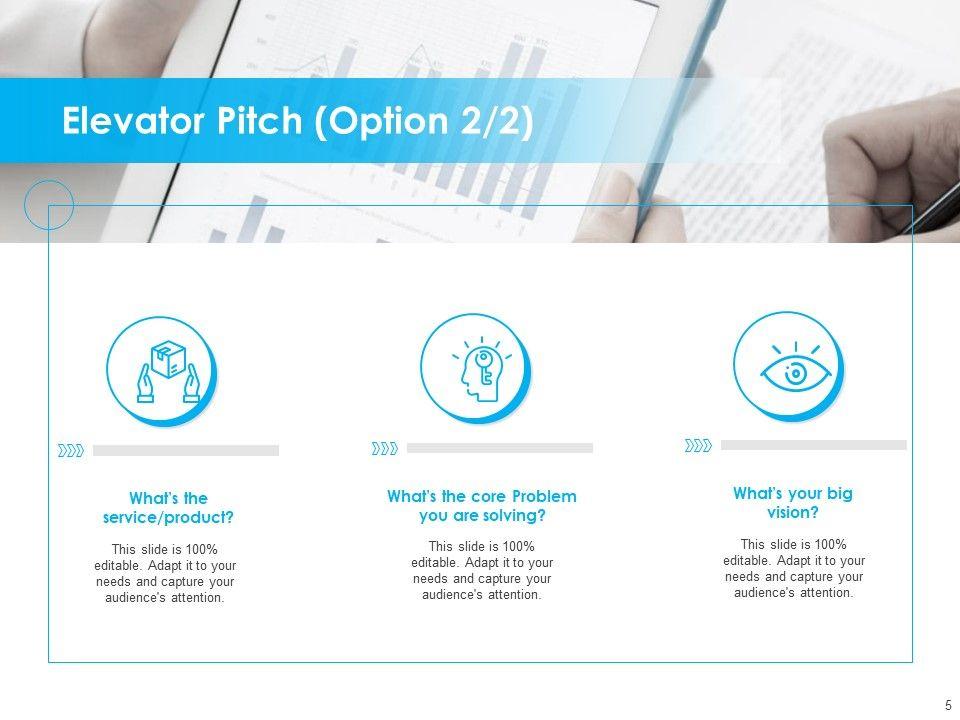 Elevator Pitch (Option 2/2)

What's the service/product?

This slide is 100% editable. Adapt it to your needs and capture your audience's attention.

What's the core Problem you are solving?

This slide is 100% editable. Adapt it to your needs and capture your audience's attention.

What's your big vision?

This slide is 100% editable. Adapt it to your needs and capture your audience's attention.

5